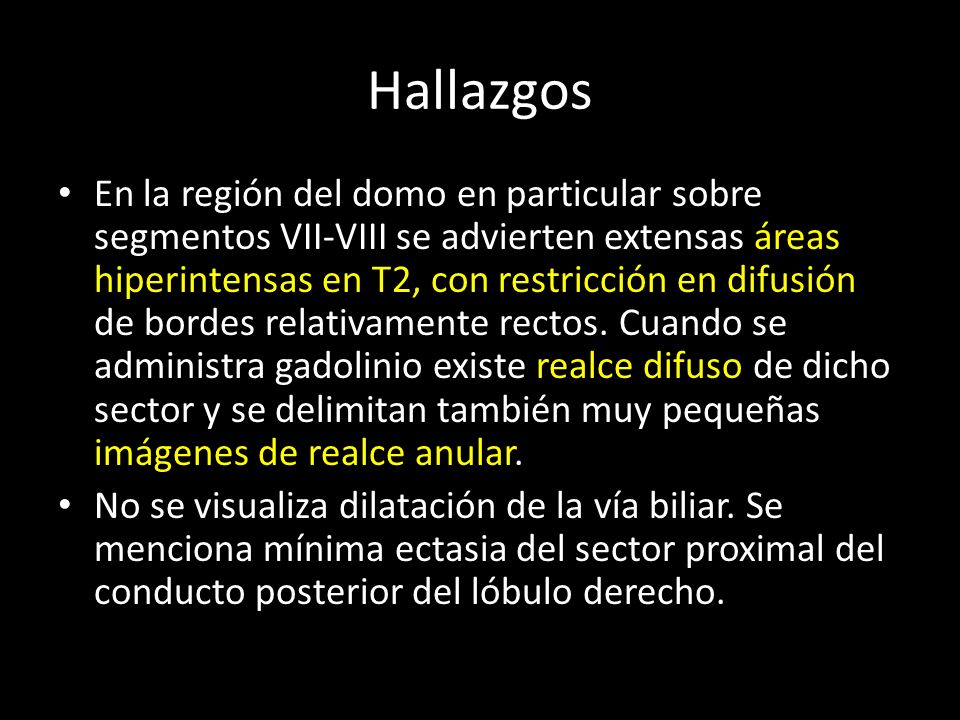 Hallazgos

• En la región del domo en particular sobre segmentos VII-VIII se advierten extensas áreas hiperintensas en T2, con restricción en difusión de bordes relativamente rectos. Cuando se administra gadolinio existe realce difuso de dicho sector y se delimitan también muy pequeñas imágenes de realce anular.

• No se visualiza dilatación de la vía biliar. Se menciona mínima ectasia del sector proximal del conducto posterior del lóbulo derecho.